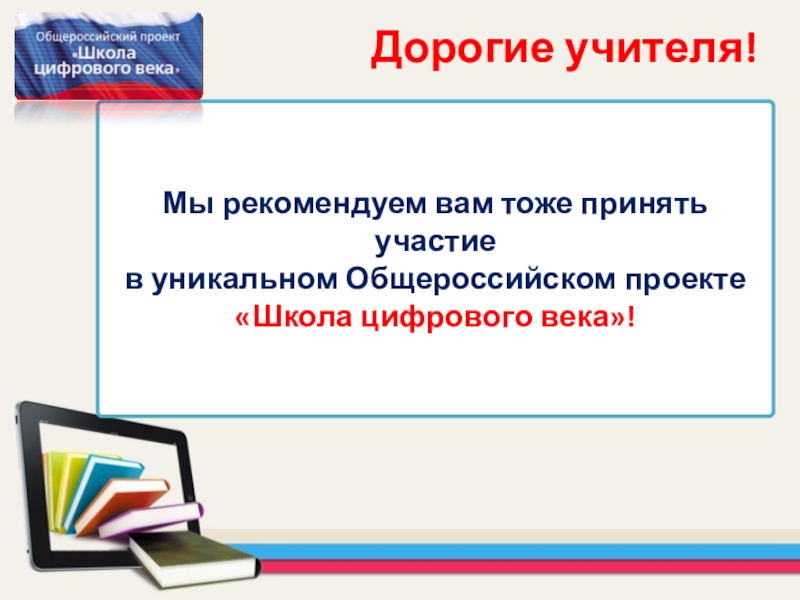 Общероссийский проект
«Школа
цифрового века»

Дорогие учителя!

Мы рекомендуем вам тоже принять участие
в уникальном Общероссийском проекте
«Школа цифрового века»!